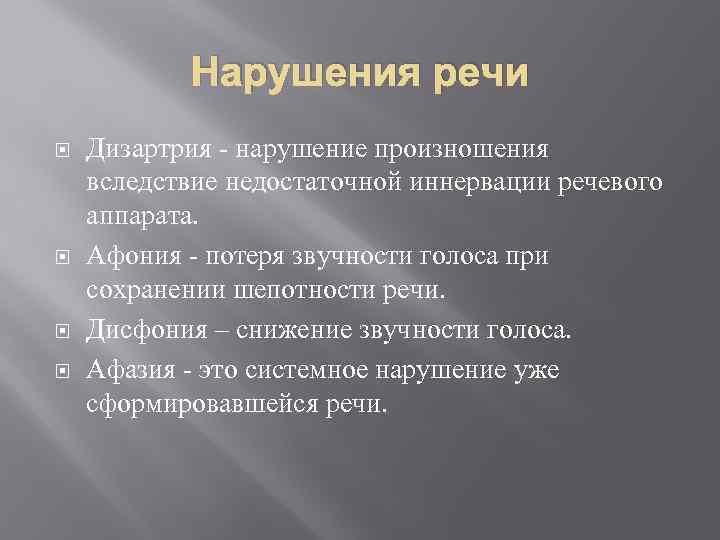 Нарушения речи

Дизартрия - нарушение произношения вследствие недостаточной иннервации речевого аппарата.

Афония - потеря звучности голоса при сохранении шепотности речи.

Дисфония – снижение звучности голоса.

Афазия - это системное нарушение уже сформировавшейся речи.